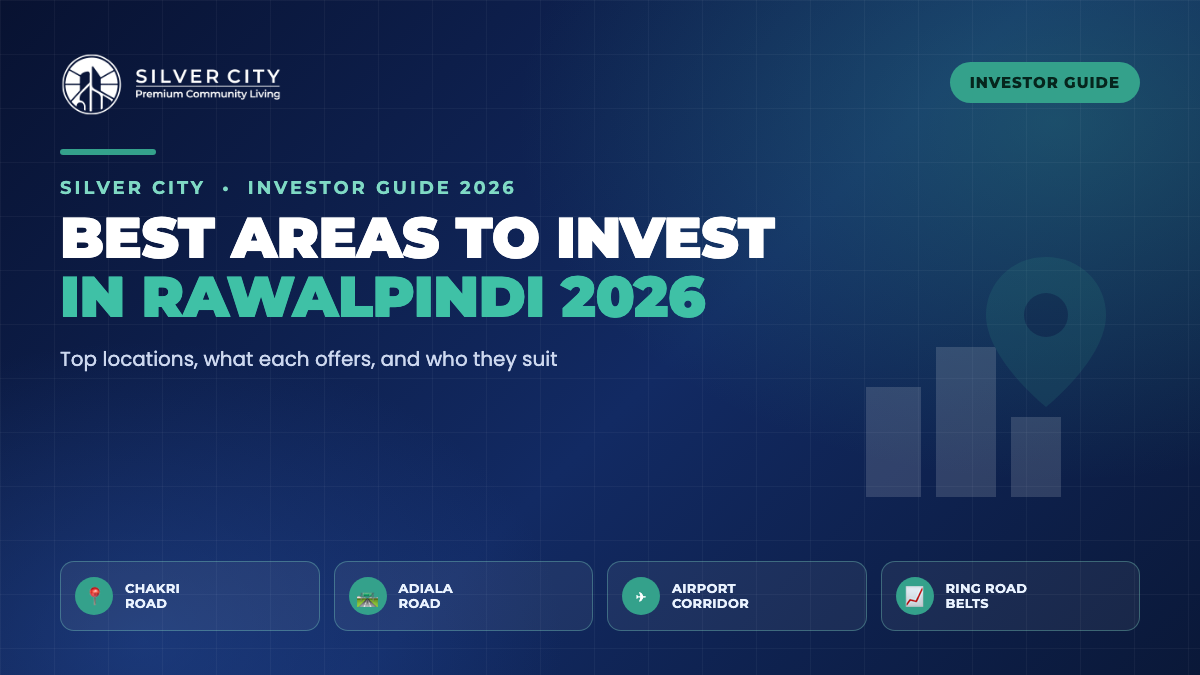 SILVER CITY
Premium Community Living

INVESTOR GUIDE

SILVER CITY • INVESTOR GUIDE 2026

BEST AREAS TO INVEST IN RAWALPINDI 2026

Top locations, what each offers, and who they suit

CHAKRI ROAD

ADIALA ROAD

AIRPORT CORRIDOR

RING ROAD BELTS